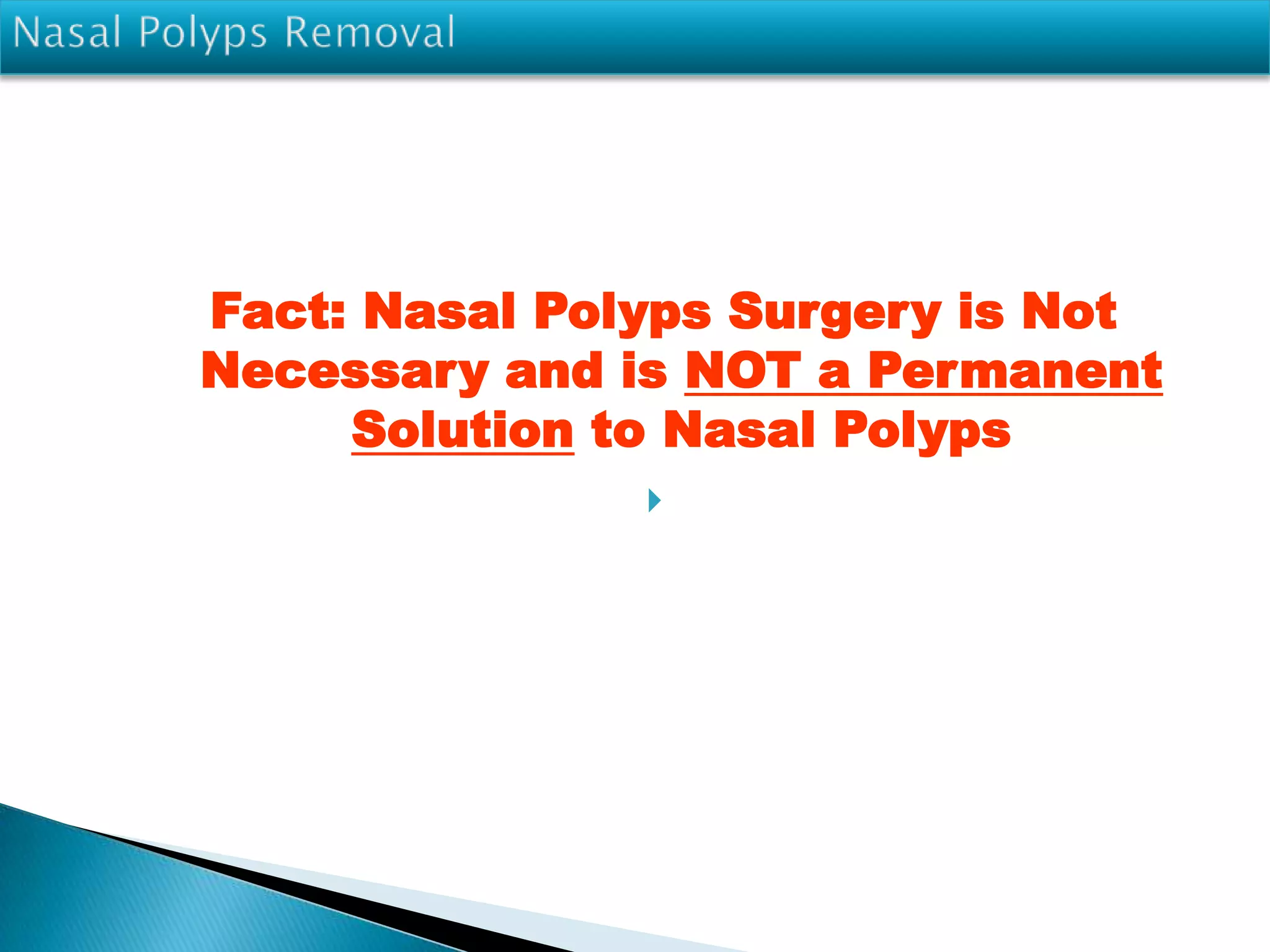 Nasal Polyps Removal

Fact: Nasal Polyps Surgery is Not Necessary and is NOT a Permanent Solution to Nasal Polyps